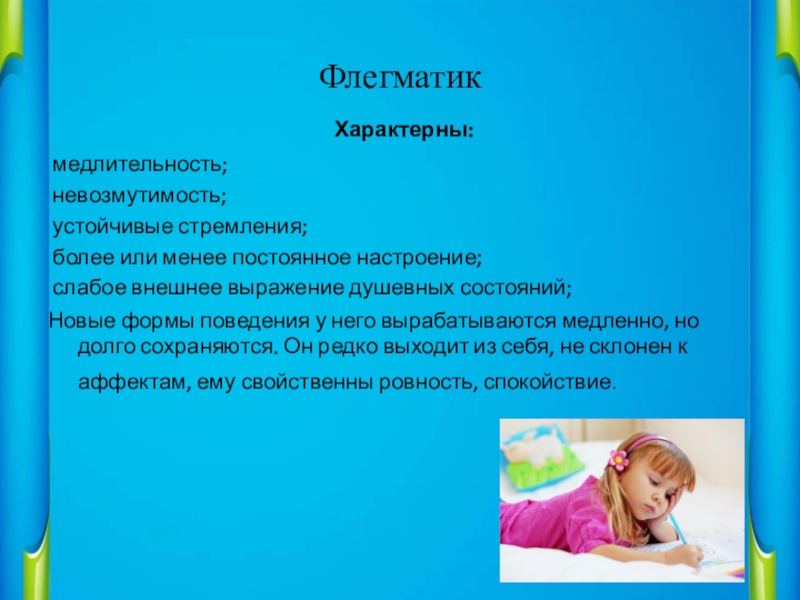 Флегматик

Характерны:

медлительность;
невозмутимость;
устойчивые стремления;
более или менее постоянное настроение;
слабое внешнее выражение душевных состояний;

Новые формы поведения у него вырабатываются медленно, но долго сохраняются. Он редко выходит из себя, не склонен к аффектам, ему свойственны ровность, спокойствие.